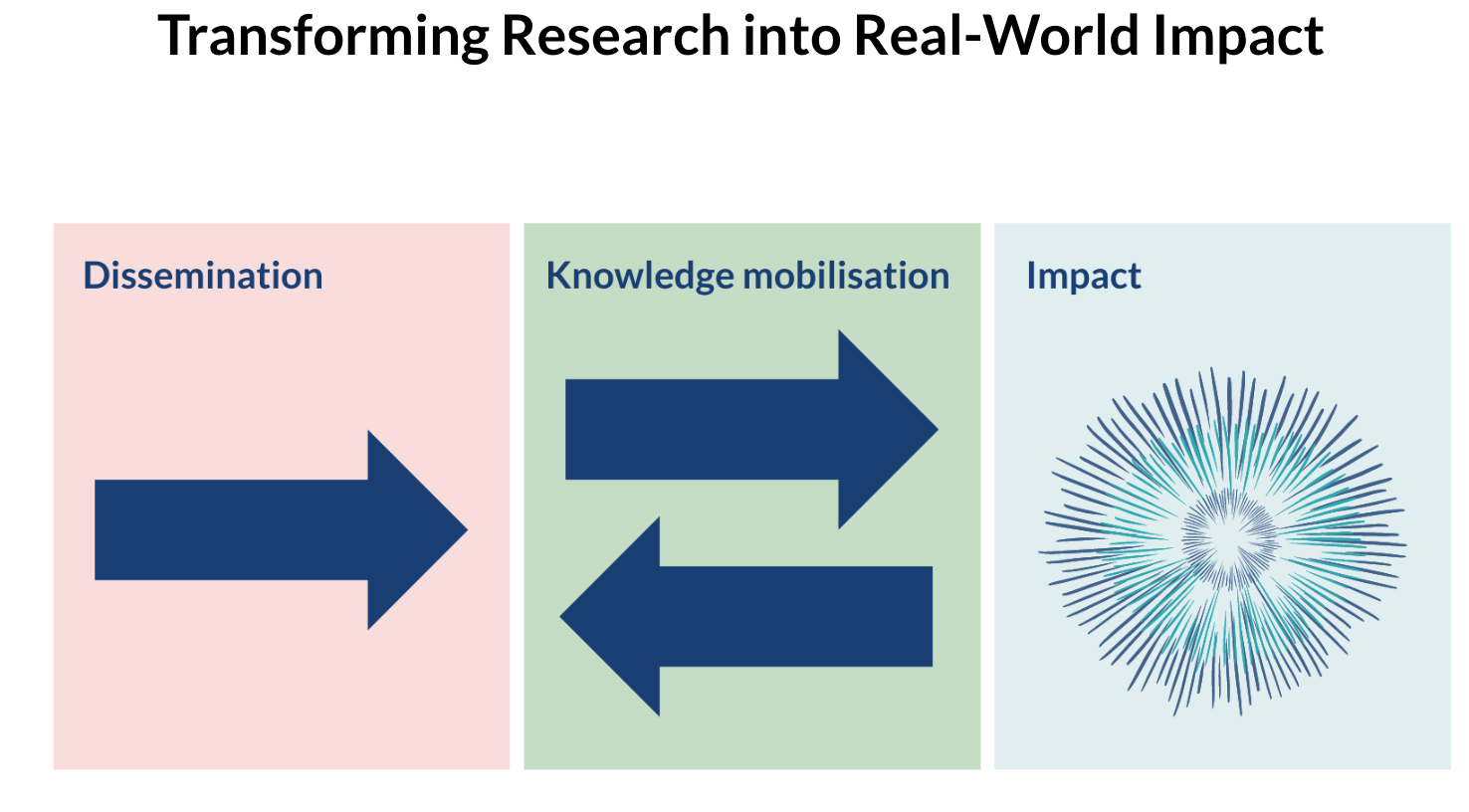 Transforming Research into Real-World Impact

Dissemination

Knowledge mobilisation

Impact